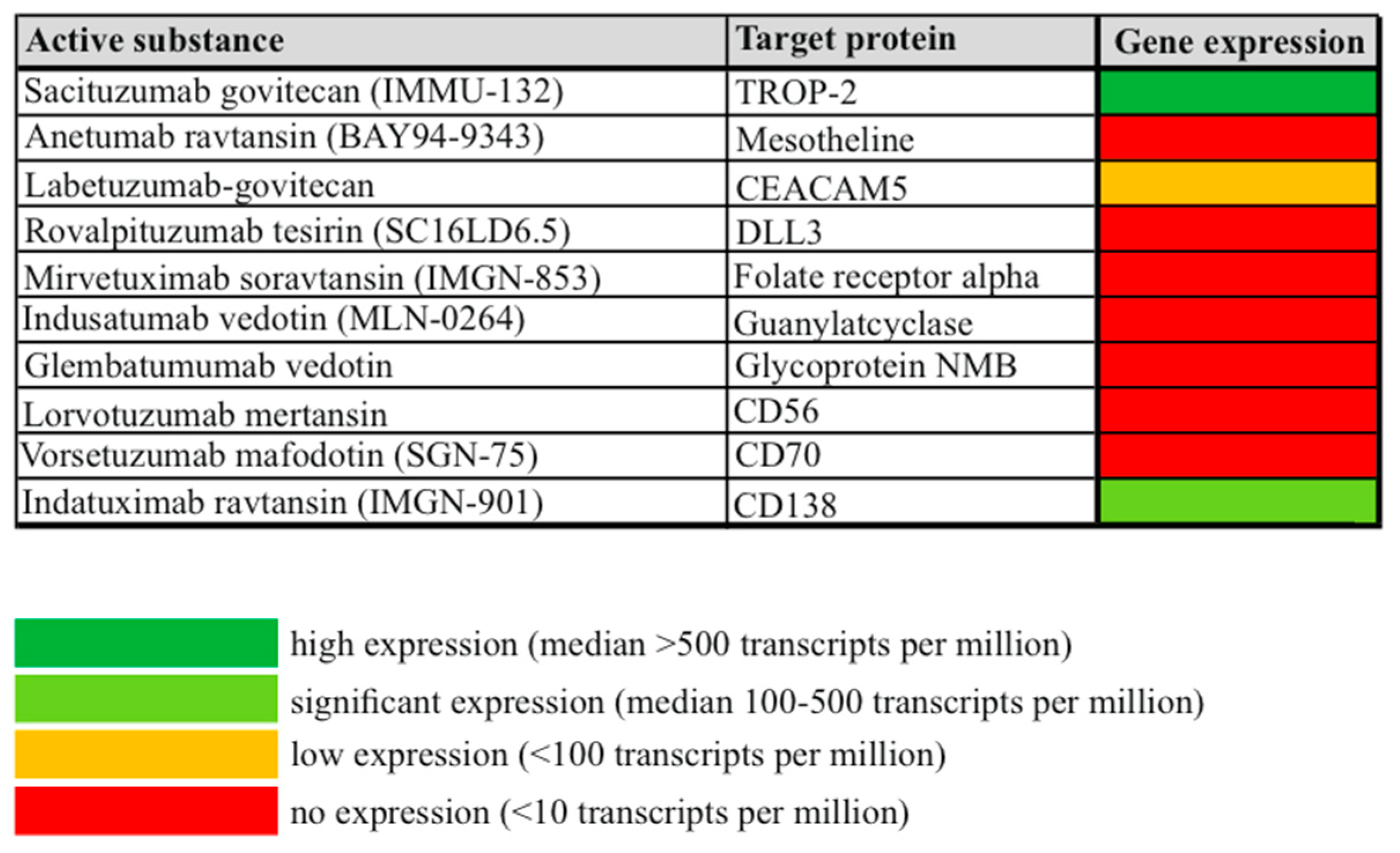 | Active substance | Target protein | Gene expression |
|---|---|---|
| Sacituzumab govitecan (IMMU-132) | TROP-2 | |
| Anetumab ravtansin (BAY94-9343) | Mesotheline | |
| Labetuzumab-govitecan | CEACAM5 | |
| Rovalpituzumab tesirin (SC16LD6.5) | DLL3 | |
| Mirvetuximab soravtansin (IMGN-853) | Folate receptor alpha | |
| Indusatumab vedotin (MLN-0264) | Guanylatcyclase | |
| Glembatumumab vedotin | Glycoprotein NMB | |
| Lorvotuzumab mertansin | CD56 | |
| Vorsetuzumab mafodotin (SGN-75) | CD70 | |
| Indatuximab ravtansin (IMGN-901) | CD138 | |

high expression (median >500 transcripts per million)

significant expression (median 100-500 transcripts per million)

low expression (<100 transcripts per million)

no expression (<10 transcripts per million)